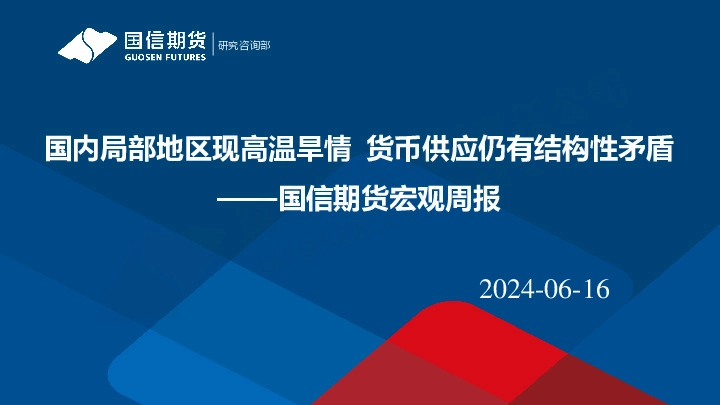 国信期货
GUOSEN FUTURES
研究咨询部

国内局部地区现高温旱情 货币供应仍有结构性矛盾
——国信期货宏观周报

2024-06-16